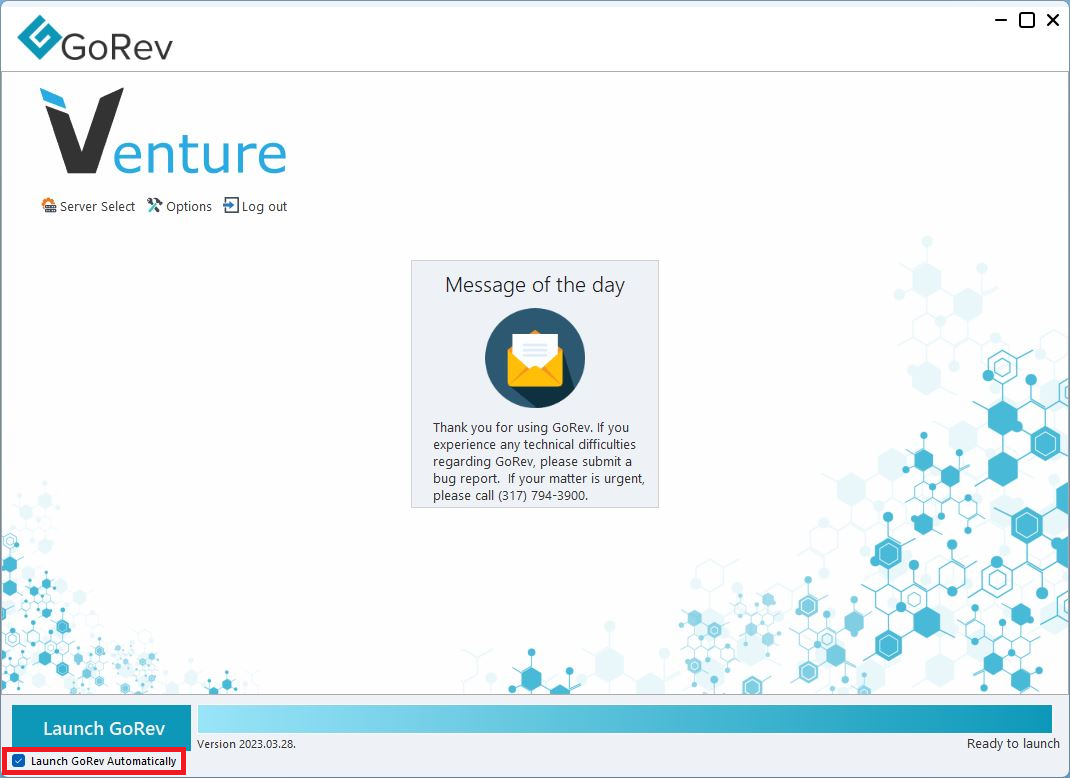 GoRev

Venture

Server Select Options Log out

Message of the day

Thank you for using GoRev. If you experience any technical difficulties regarding GoRev, please submit a bug report. If your matter is urgent, please call (317) 794-3900.

Launch GoRev

Version 2023.03.28.

Ready to launch

Launch GoRev Automatically